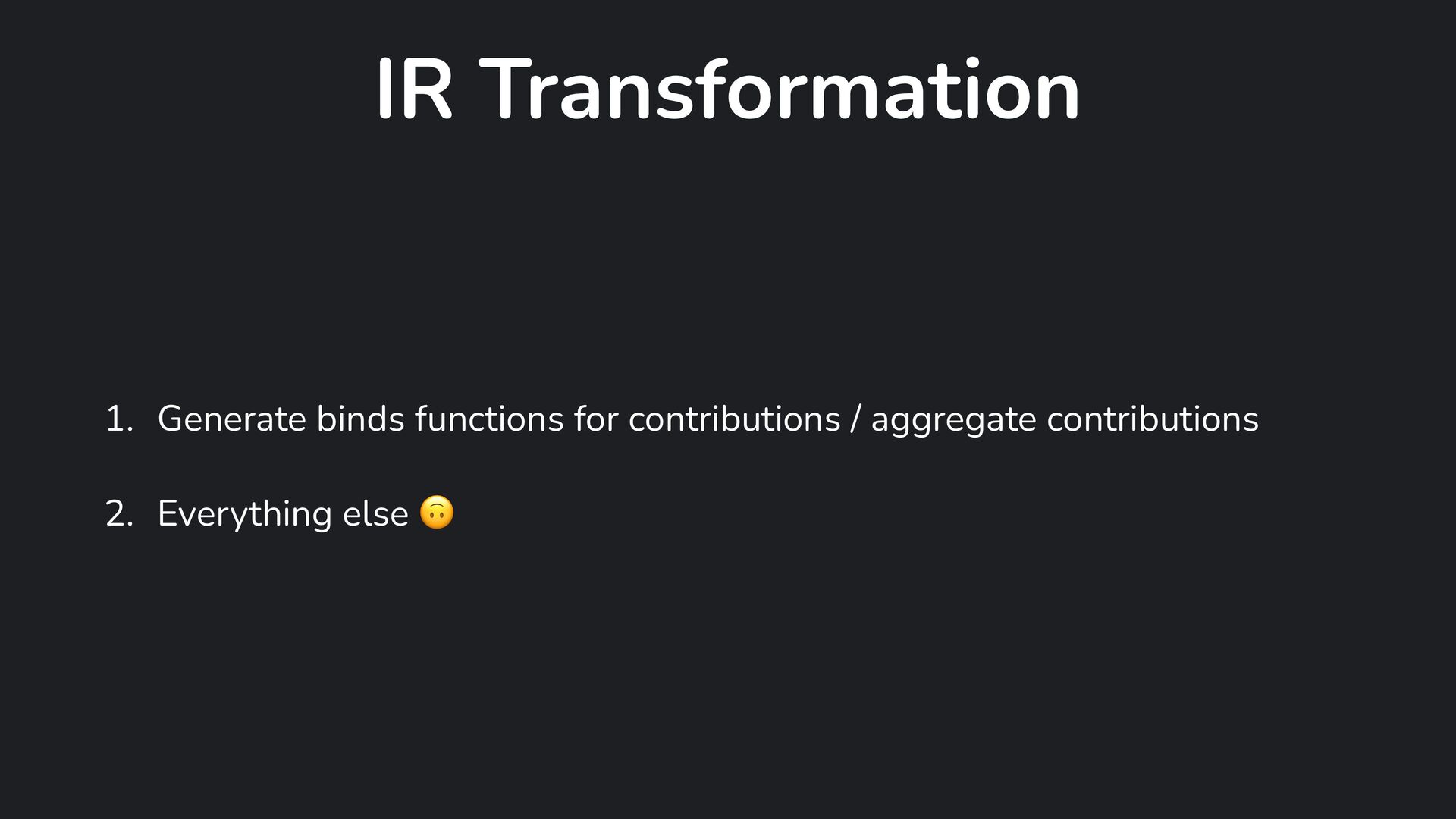 IR Transformation

1. Generate binds functions for contributions / aggregate contributions

2. Everything else 🙃